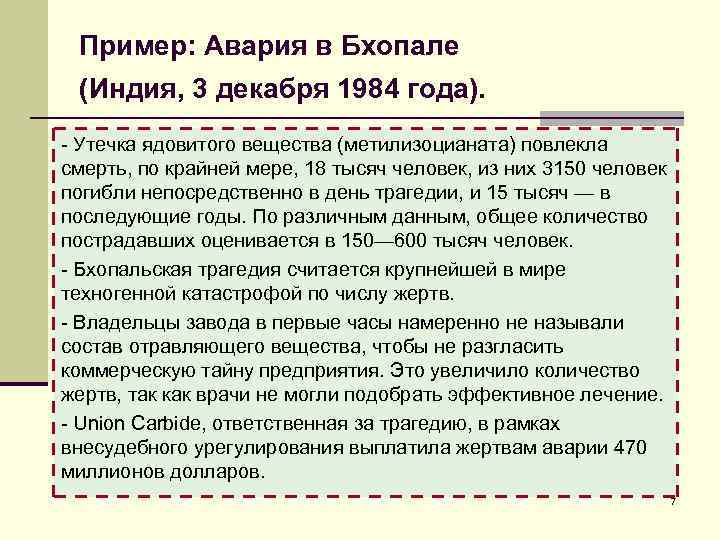 Пример: Авария в Бхопале
(Индия, 3 декабря 1984 года).

- Утечка ядовитого вещества (метилизоцианата) повлекла смерть, по крайней мере, 18 тысяч человек, из них 3150 человек погибли непосредственно в день трагедии, и 15 тысяч — в последующие годы. По различным данным, общее количество пострадавших оценивается в 150—600 тысяч человек.

- Бхопальская трагедия считается крупнейшей в мире техногенной катастрофой по числу жертв.

- Владельцы завода в первые часы намеренно не называли состав отравляющего вещества, чтобы не разгласить коммерческую тайну предприятия. Это увеличило количество жертв, так как врачи не могли подобрать эффективное лечение.

- Union Carbide, ответственная за трагедию, в рамках внесудебного урегулирования выплатила жертвам аварии 470 миллионов долларов.

7